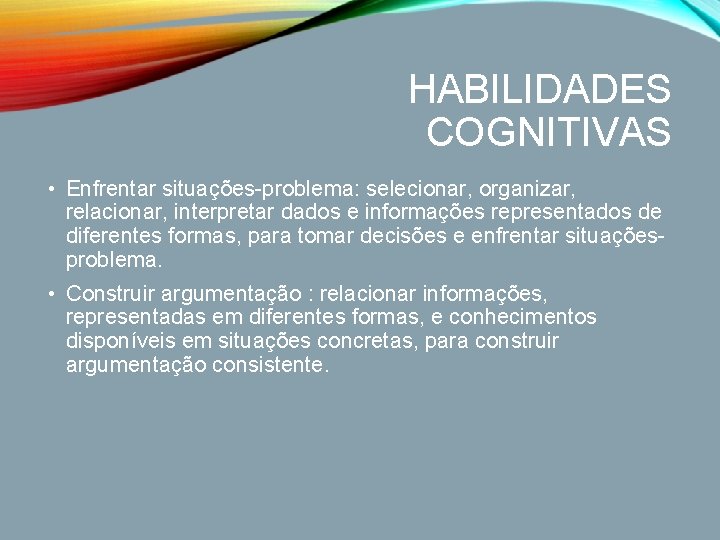 HABILIDADES COGNITIVAS

• Enfrentar situações-problema: selecionar, organizar, relacionar, interpretar dados e informações representados de diferentes formas, para tomar decisões e enfrentar situações-problema.

• Construir argumentação : relacionar informações, representadas em diferentes formas, e conhecimentos disponíveis em situações concretas, para construir argumentação consistente.